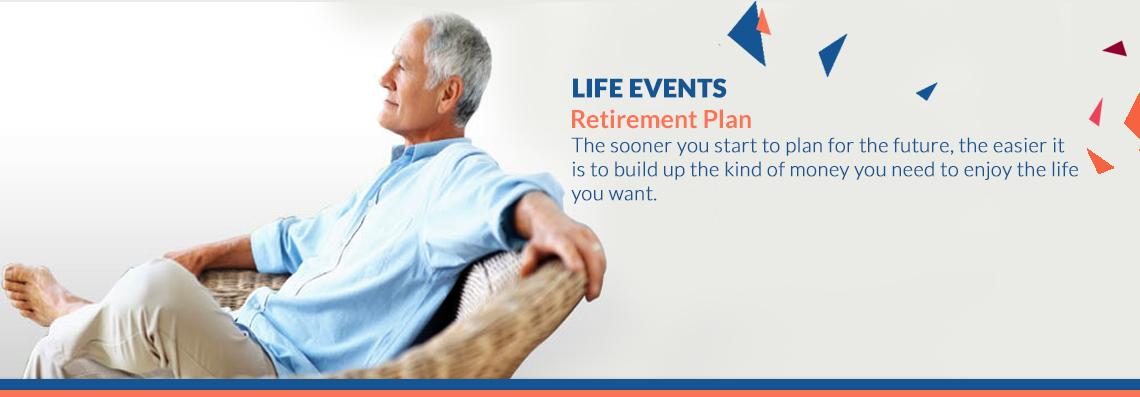 LIFE EVENTS
Retirement Plan
The sooner you start to plan for the future, the easier it is to build up the kind of money you need to enjoy the life you want.